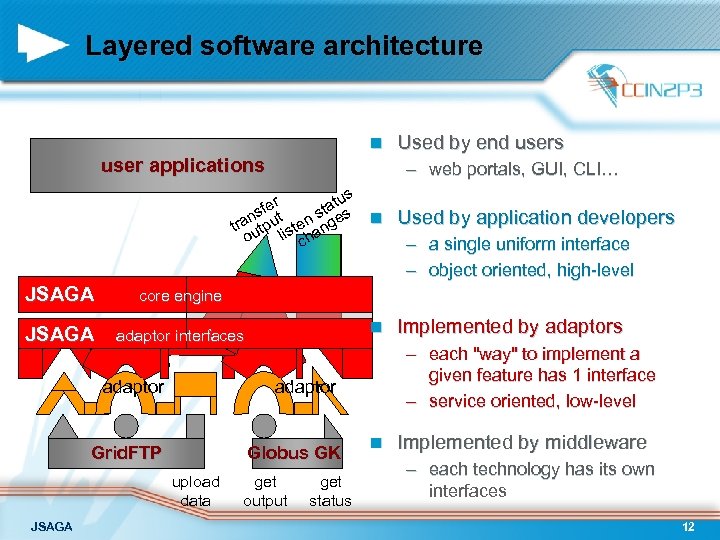 Layered software architecture

CCIN2P3

user applications

transfer output

listen status changes

JSAGA core engine

JSAGA adaptor interfaces

adaptor

adaptor

GridFTP

Globus GK

upload data

get output

get status

Used by end users
– web portals, GUI, CLI…

Used by application developers
– a single uniform interface
– object oriented, high-level

Implemented by adaptors
– each "way" to implement a given feature has 1 interface
– service oriented, low-level

Implemented by middleware
– each technology has its own interfaces

JSAGA

12